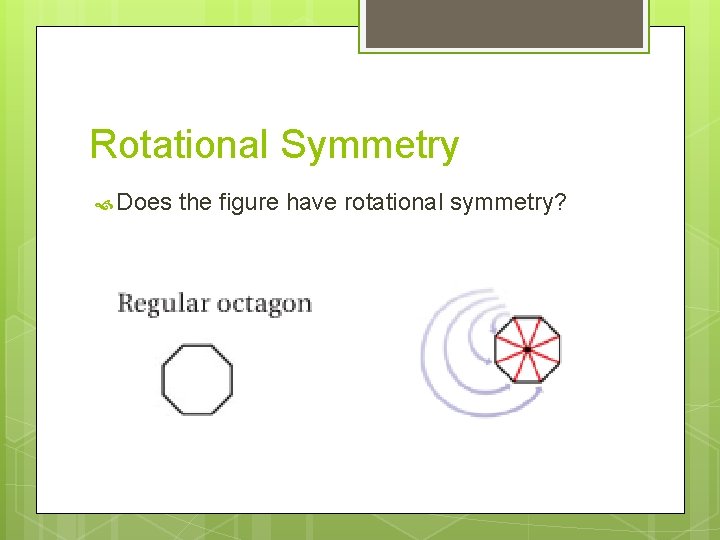 Rotational Symmetry

Does the figure have rotational symmetry?

Regular octagon